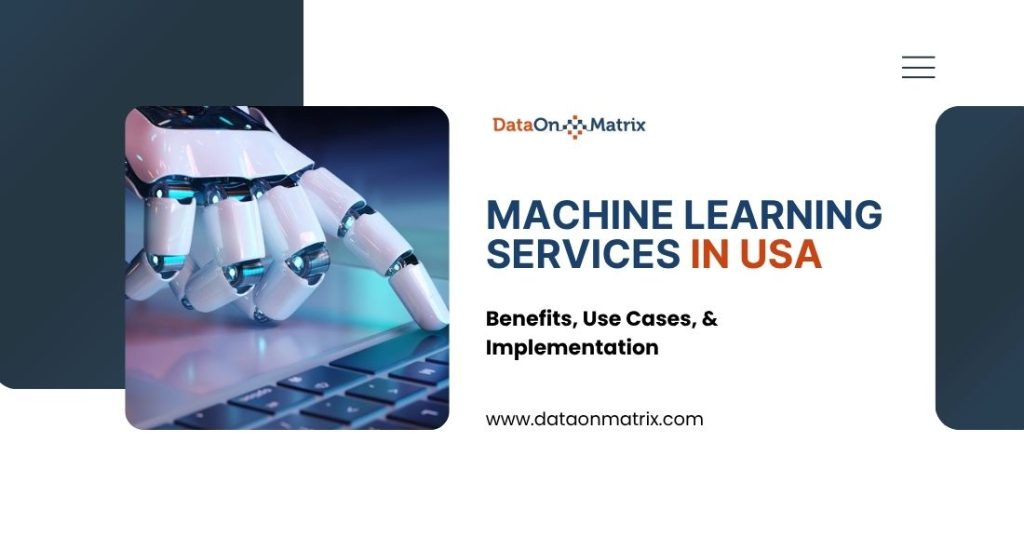 DataOn Matrix

MACHINE LEARNING SERVICES IN USA

Benefits, Use Cases, & Implementation

www.dataonmatrix.com